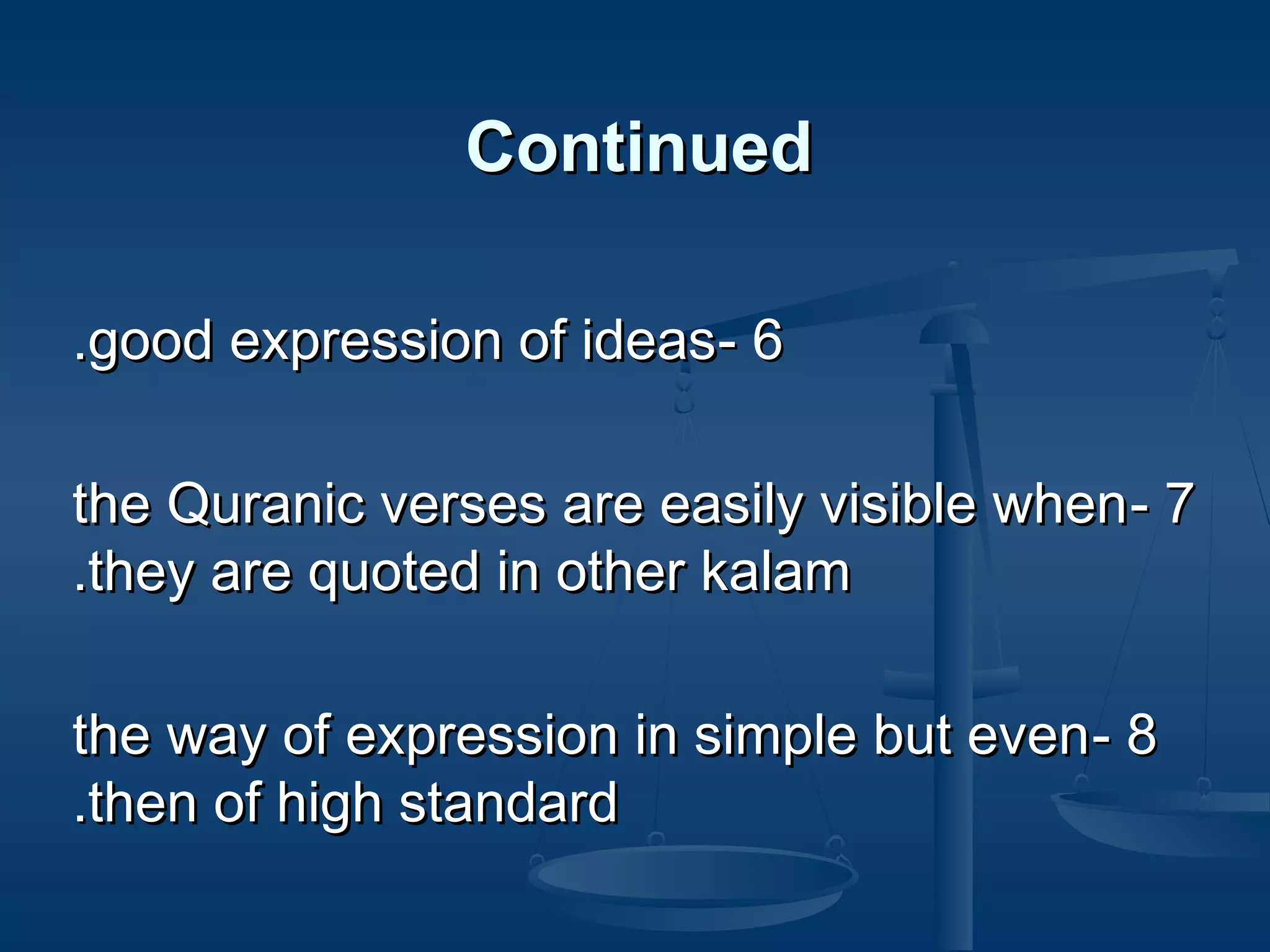 Continued

.good expression of ideas- 6

the Quranic verses are easily visible when- 7 .they are quoted in other kalam

the way of expression in simple but even- 8 .then of high standard